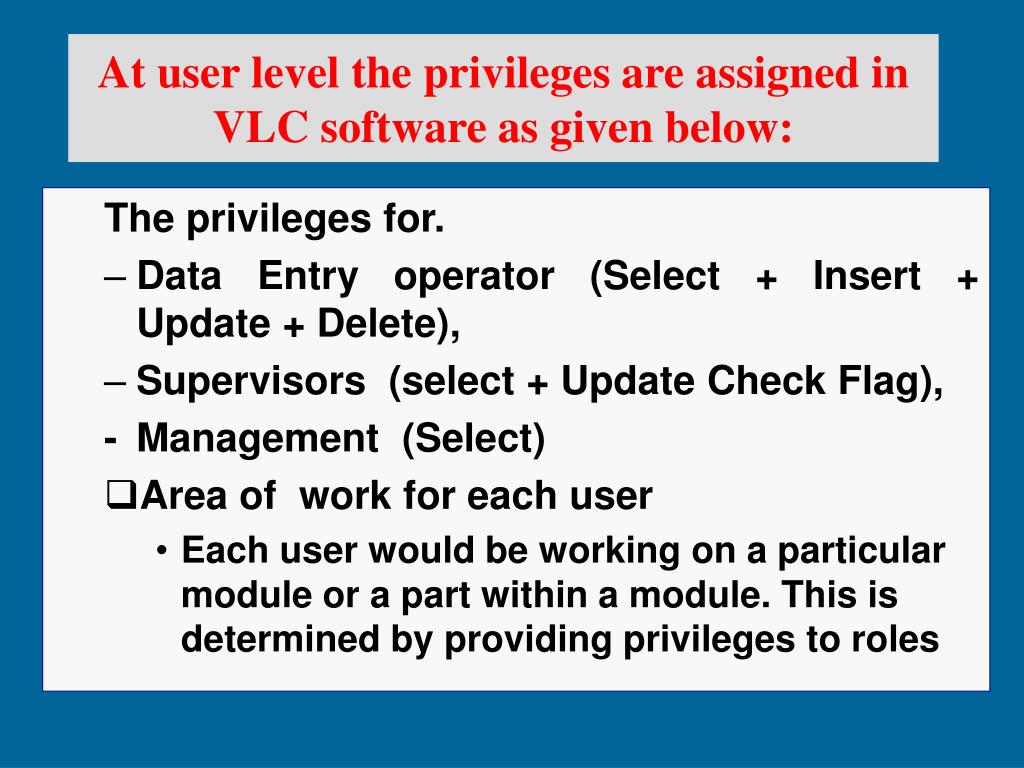 At user level the privileges are assigned in VLC software as given below:

The privileges for.

– Data Entry operator (Select + Insert + Update + Delete),

– Supervisors (select + Update Check Flag),

- Management (Select)

❑Area of work for each user

• Each user would be working on a particular module or a part within a module. This is determined by providing privileges to roles